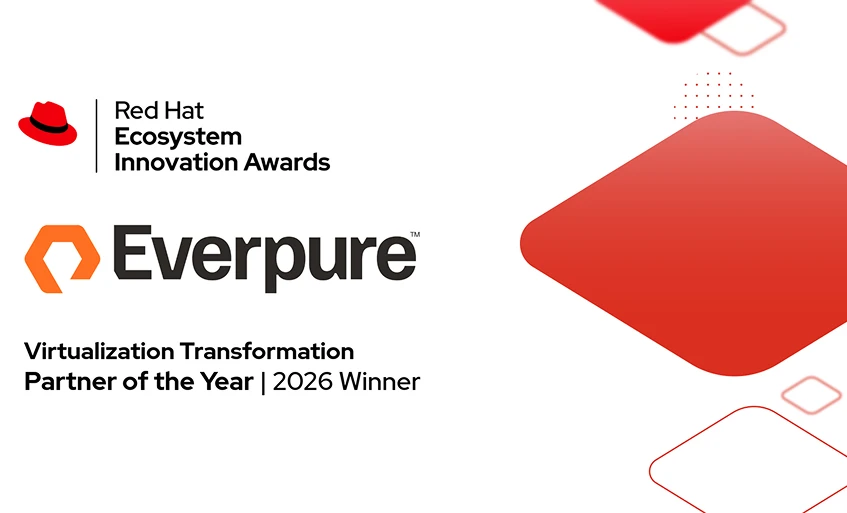 Red Hat
Ecosystem
Innovation Awards

Everpure™

Virtualization Transformation
Partner of the Year | 2026 Winner